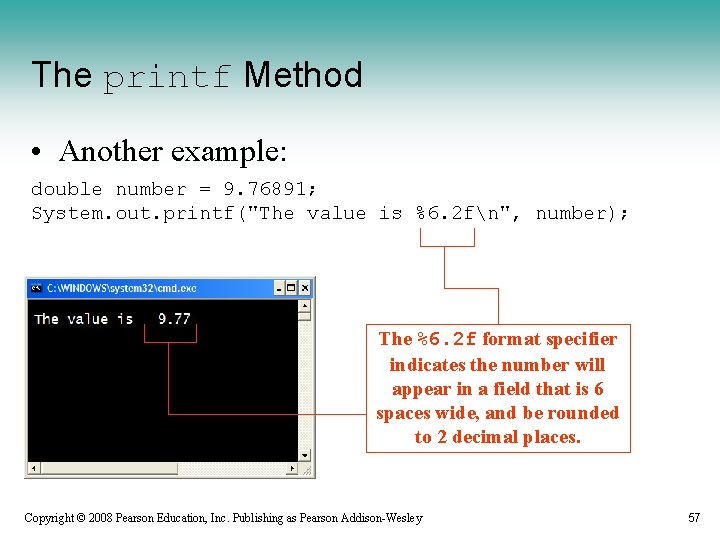 The printf Method

• Another example:

double number = 9.76891;
System.out.printf("The value is %6.2f\n", number);

C:\WINDOWS\system32\cmd.exe

The value is  9.77

The %6.2f format specifier indicates the number will appear in a field that is 6 spaces wide, and be rounded to 2 decimal places.

Copyright © 2008 Pearson Education, Inc. Publishing as Pearson Addison-Wesley

57